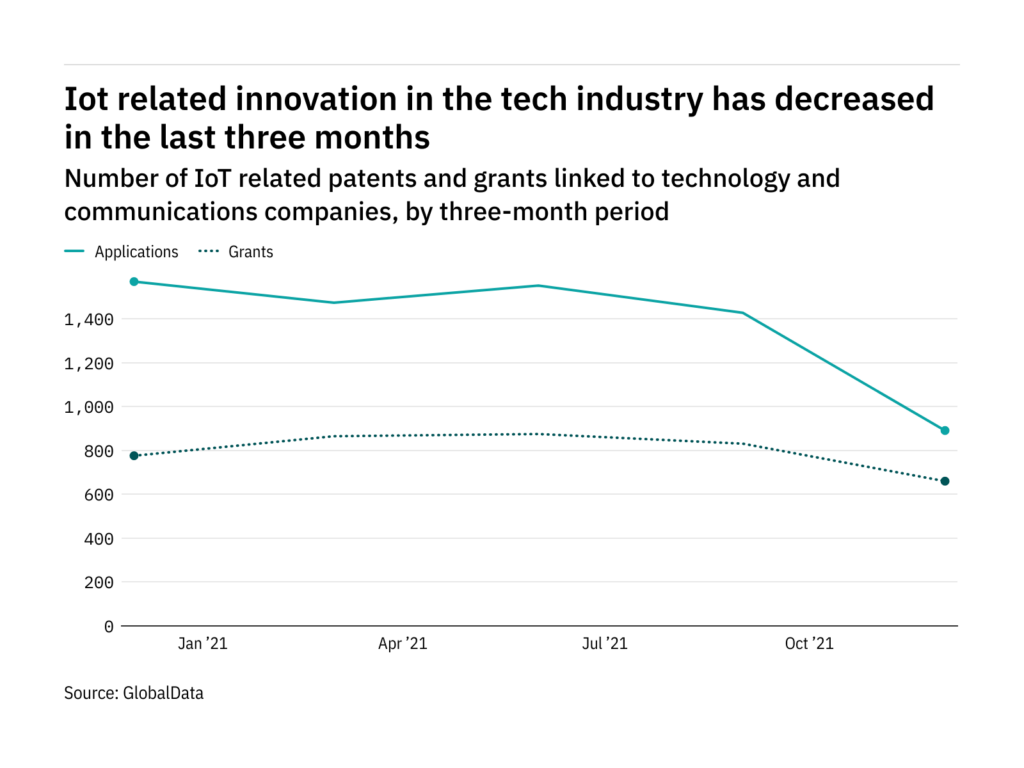 Iot related innovation in the tech industry has decreased in the last three months

Number of IoT related patents and grants linked to technology and communications companies, by three-month period

Applications
Grants

1,400
1,200
1,000
800
600
400
200
0

Jan ’21
Apr ’21
Jul ’21
Oct ’21

Source: GlobalData